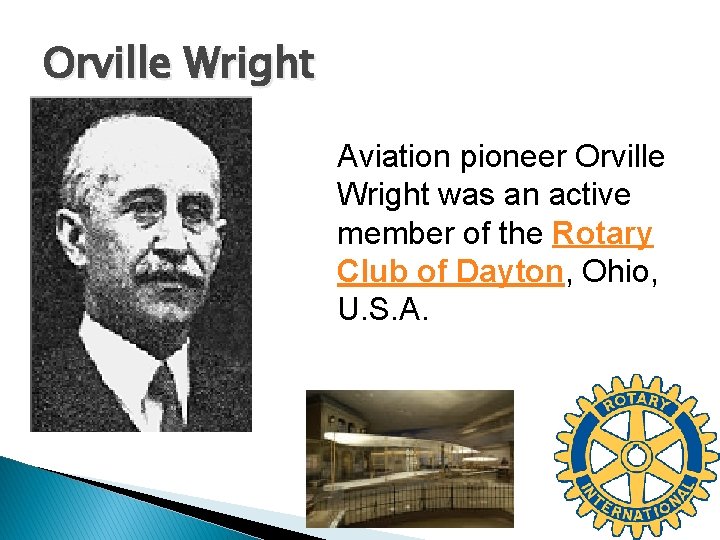 Orville Wright

Aviation pioneer Orville Wright was an active member of the Rotary Club of Dayton, Ohio, U.S.A.

ROTARY
INTERNATIONAL